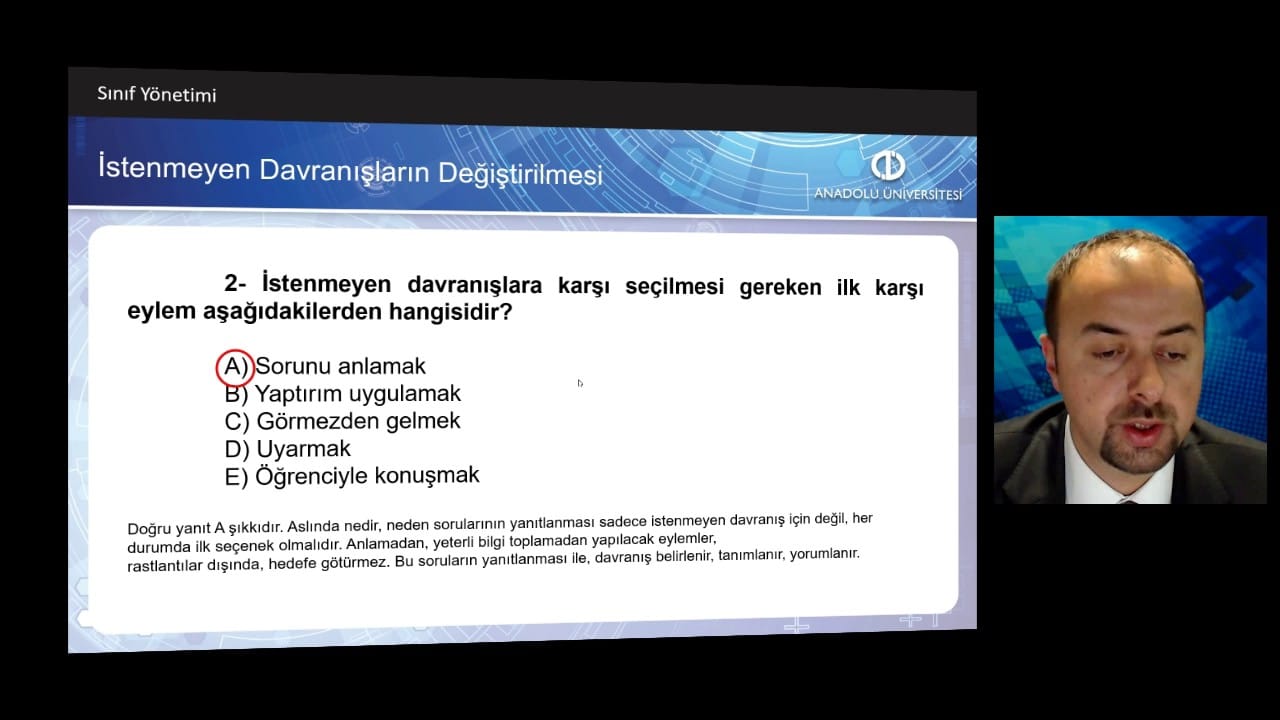 Sınıf Yönetimi

İstenmeyen Davranışların Değiştirilmesi

ANADOLU ÜNİVERSİTESİ

2- İstenmeyen davranışlara karşı seçilmesi gereken ilk karşı eylem aşağıdakilerden hangisidir?

A) Sorunu anlamak
B) Yaptırım uygulamak
C) Görmezden gelmek
D) Uyarmak
E) Öğrenciyle konuşmak

Doğru yanıt A şıkkıdır. Aslında nedir, neden sorularının yanıtlanması sadece istenmeyen davranış için değil, her durumda ilk seçenek olmalıdır. Anlamadan, yeterli bilgi toplamadan yapılacak eylemler, rastlantılar dışında, hedefe götürmez. Bu soruların yanıtlanması ile, davranış belirlenir, tanımlanır, yorumlanır.